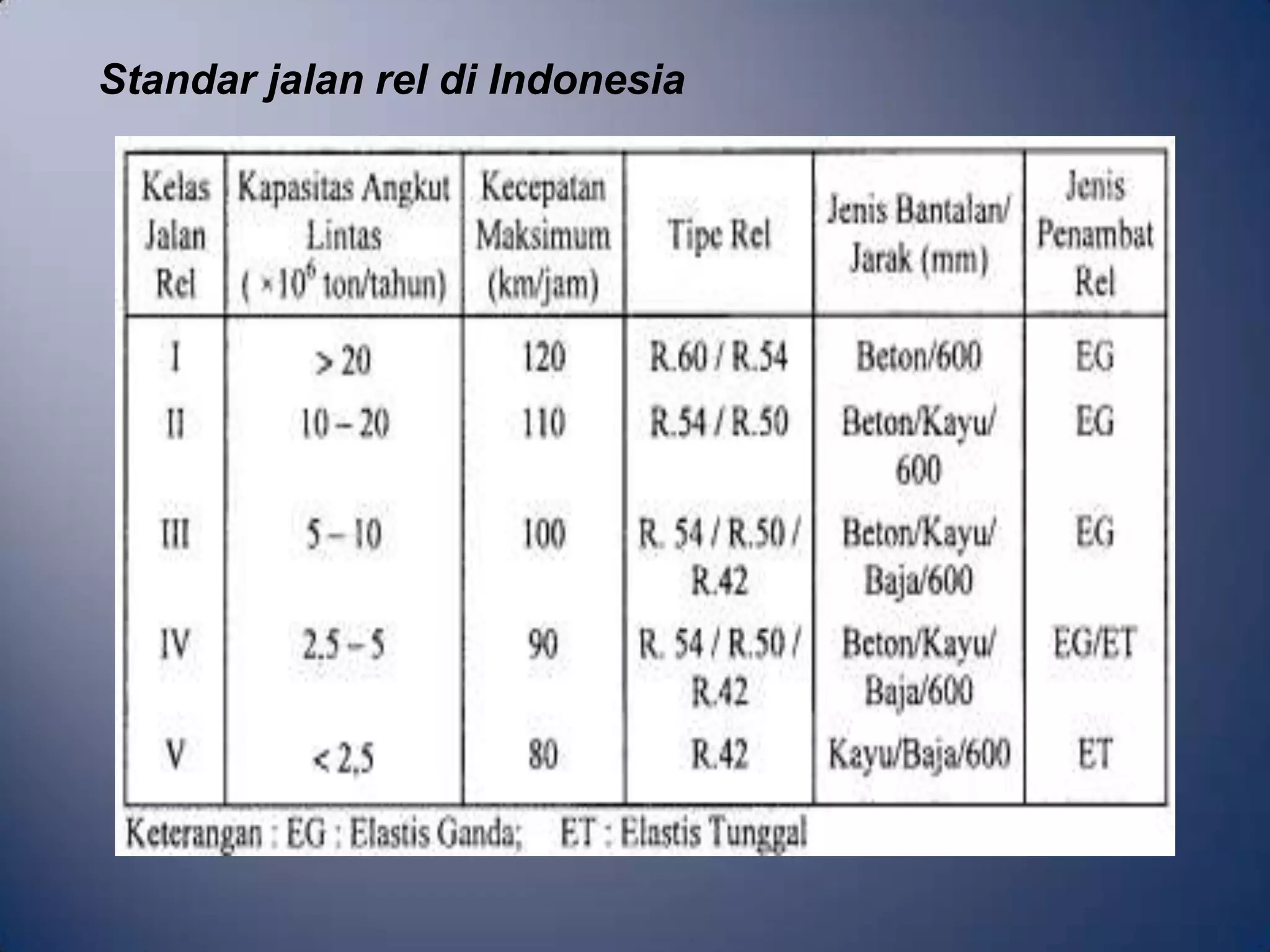 Standar jalan rel di Indonesia

| Kelas Jalan Rel | Kapasitas Angkut Lintas ( $\times 10^6$ ton/tahun) | Kecepatan Maksimum (km/jam) | Tipe Rel | Jenis Bantalan/ Jarak (mm) | Jenis Penambat Rel |
|---|---|---|---|---|---|
| I | > 20 | 120 | R.60 / R.54 | Beton/600 | EG |
| II | 10 – 20 | 110 | R.54 / R.50 | Beton/Kayu/ 600 | EG |
| III | 5 – 10 | 100 | R. 54 / R.50 / R.42 | Beton/Kayu/ Baja/600 | EG |
| IV | 2,5 – 5 | 90 | R. 54 / R.50 / R.42 | Beton/Kayu/ Baja/600 | EG/ET |
| V | < 2,5 | 80 | R.42 | Kayu/Baja/600 | ET |

Keterangan : EG : Elastis Ganda; ET : Elastis Tunggal